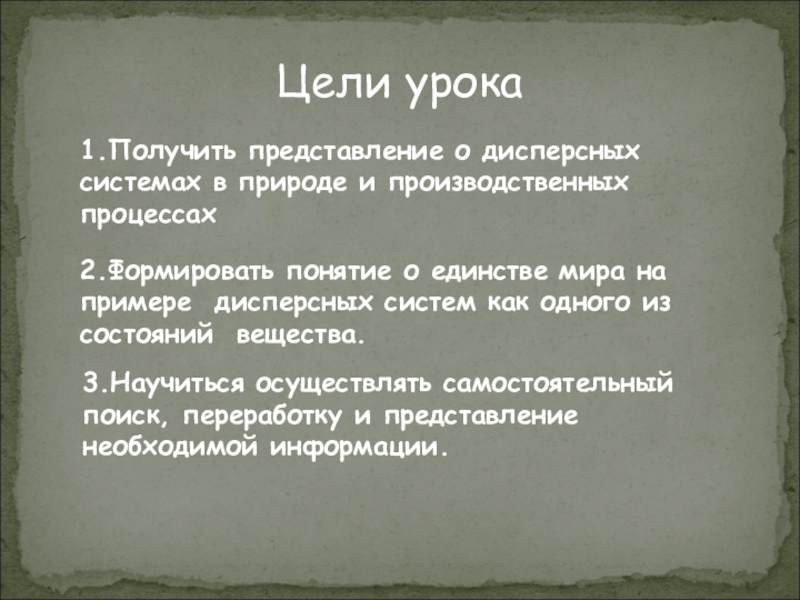 Цели урока

1.Получить представление о дисперсных системах в природе и производственных процессах

2.Формировать понятие о единстве мира на примере дисперсных систем как одного из состояний вещества.

3.Научиться осуществлять самостоятельный поиск, переработку и представление необходимой информации.